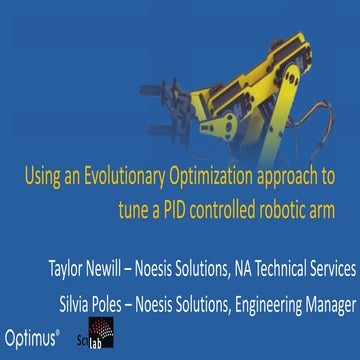 Using an Evolutionary Optimization approach to tune a PID controlled robotic arm

Taylor Newill – Noesis Solutions, NA Technical Services

Silvia Poles – Noesis Solutions, Engineering Manager

Optimus®

Scilab